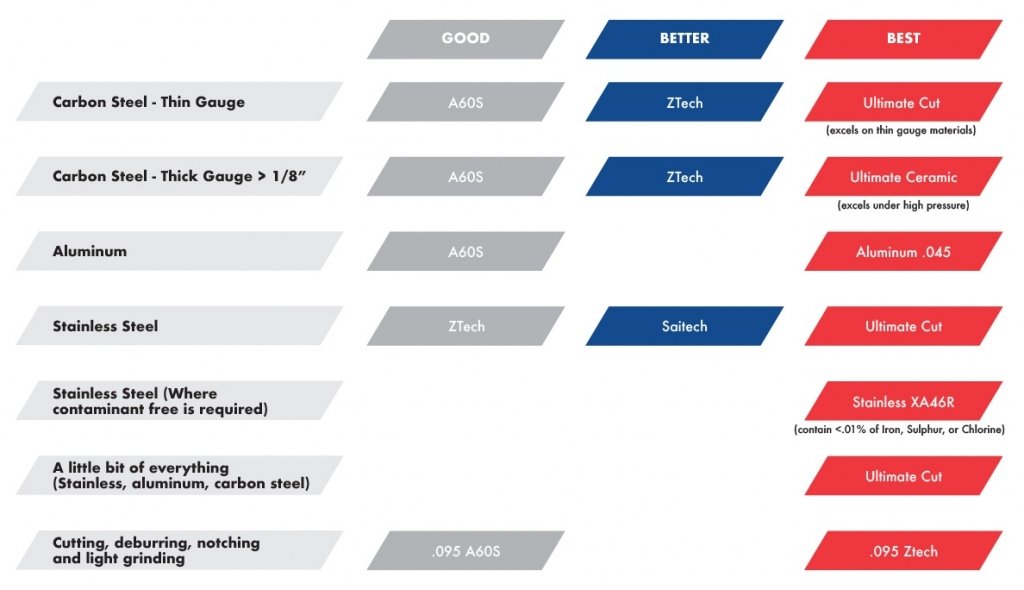 | | GOOD | BETTER | BEST |
|---|---|---|---|
| Carbon Steel - Thin Gauge | A60S | ZTech | Ultimate Cut (excels on thin gauge materials) |
| Carbon Steel - Thick Gauge > 1/8” | A60S | ZTech | Ultimate Ceramic (excels under high pressure) |
| Aluminum | A60S | | Aluminum .045 |
| Stainless Steel | ZTech | Saitech | Ultimate Cut |
| Stainless Steel (Where contaminant free is required) | | | Stainless XA46R (contain <.01% of Iron, Sulphur, or Chlorine) |
| A little bit of everything (Stainless, aluminum, carbon steel) | | | Ultimate Cut |
| Cutting, deburring, notching and light grinding | .095 A60S | | .095 Ztech |